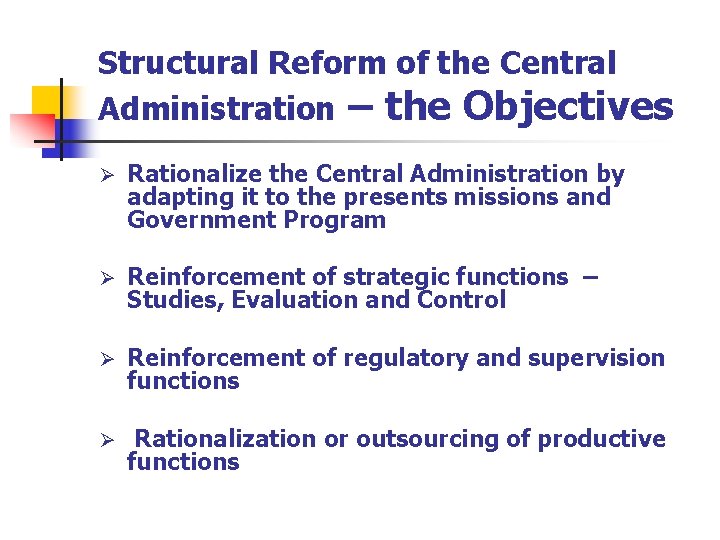 Structural Reform of the Central Administration – the Objectives

➢ Rationalize the Central Administration by adapting it to the presents missions and Government Program

➢ Reinforcement of strategic functions – Studies, Evaluation and Control

➢ Reinforcement of regulatory and supervision functions

➢ Rationalization or outsourcing of productive functions